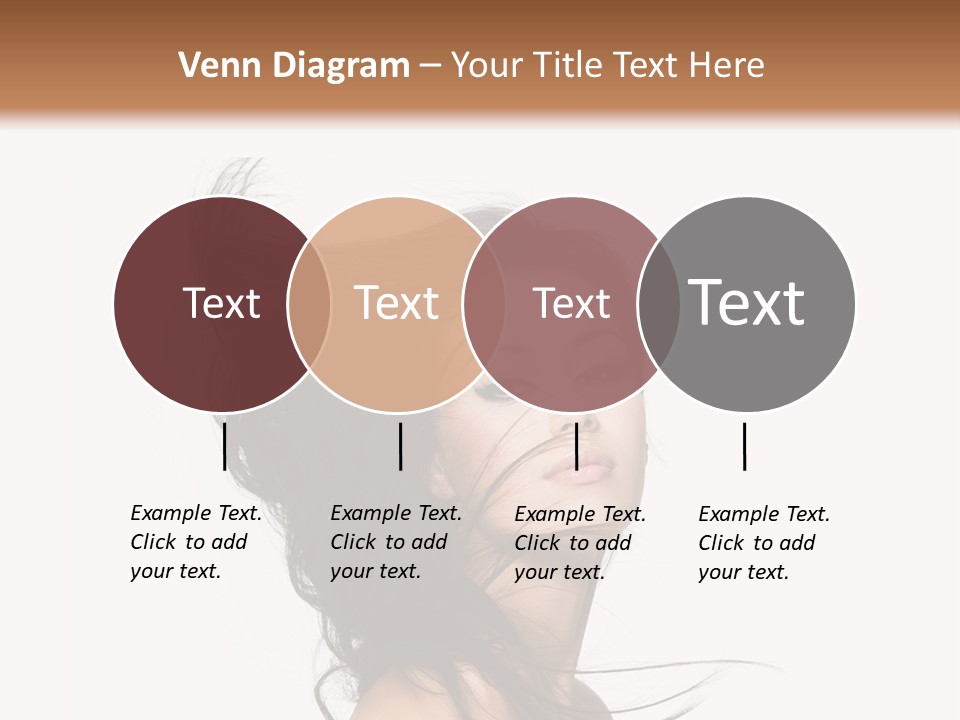 Venn Diagram – Your Title Text Here

Text

Text

Text

Text

Example Text. Click to add your text.

Example Text. Click to add your text.

Example Text. Click to add your text.

Example Text. Click to add your text.